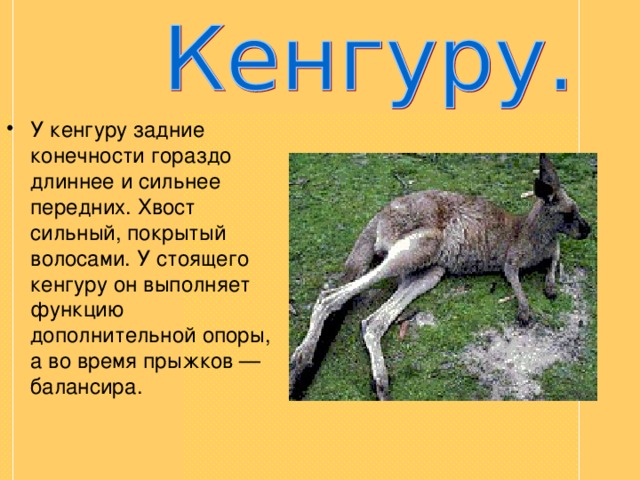 Кенгуру.

• У кенгуру задние конечности гораздо длиннее и сильнее передних. Хвост сильный, покрытый волосами. У стоящего кенгуру он выполняет функцию дополнительной опоры, а во время прыжков — балансира.